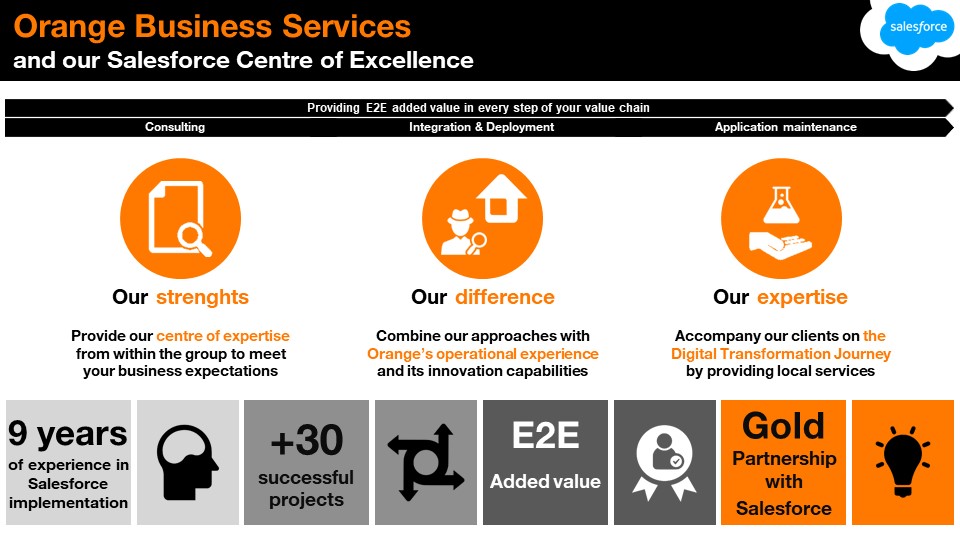 Orange Business Services
and our Salesforce Centre of Excellence

salesforce

Providing E2E added value in every step of your value chain

Consulting

Integration & Deployment

Application maintenance

Our strenghts

Provide our centre of expertise from within the group to meet your business expectations

Our difference

Combine our approaches with Orange's operational experience and its innovation capabilities

Our expertise

Accompany our clients on the Digital Transformation Journey by providing local services

9 years of experience in Salesforce implementation

+30 successful projects

E2E Added value

Gold Partnership with Salesforce